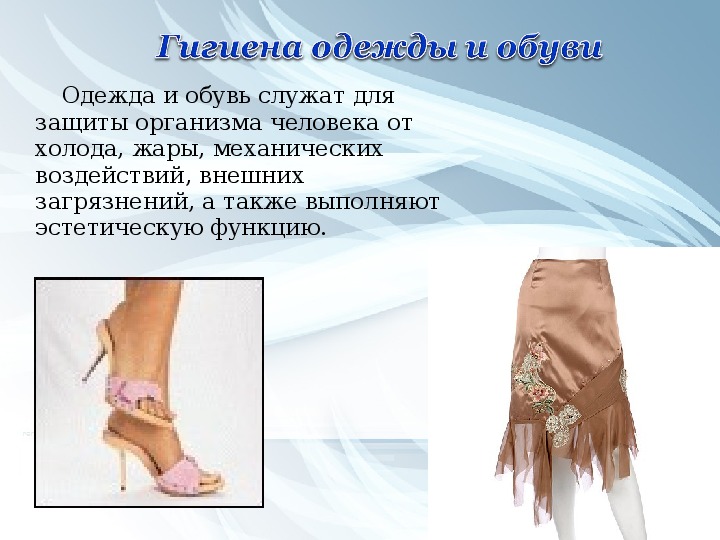 Гигиена одежды и обуви

Одежда и обувь служат для защиты организма человека от холода, жары, механических воздействий, внешних загрязнений, а также выполняют эстетическую функцию.